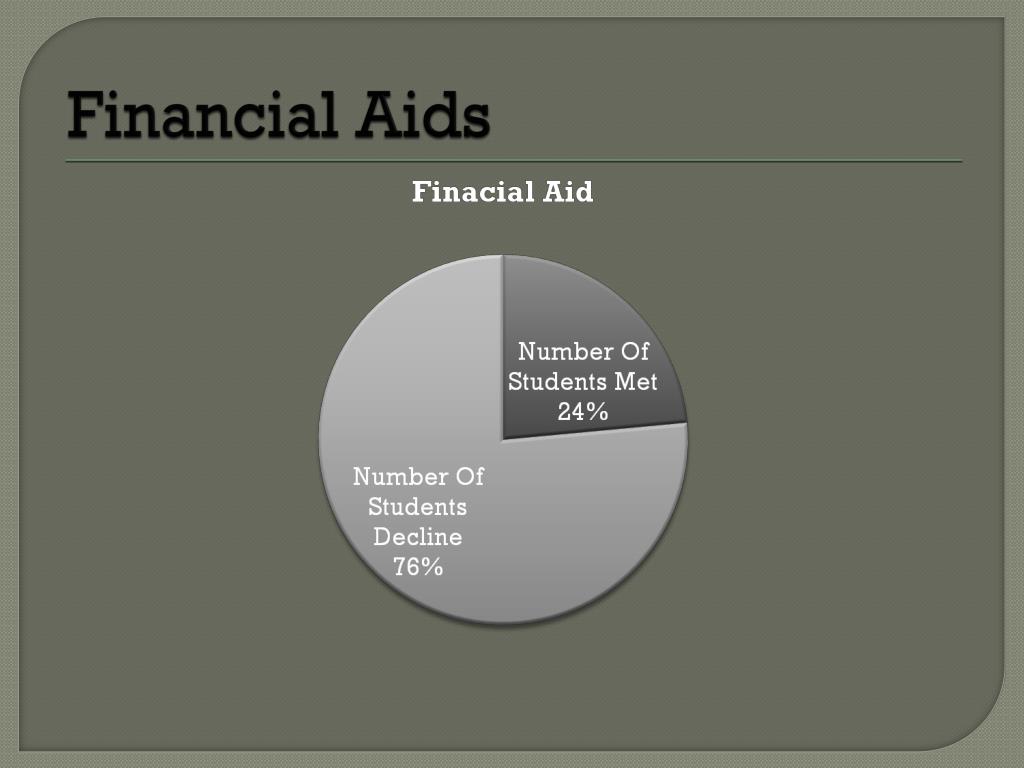 Financial Aids

Finacial Aid

Number Of Students Met 24%

Number Of Students Decline 76%